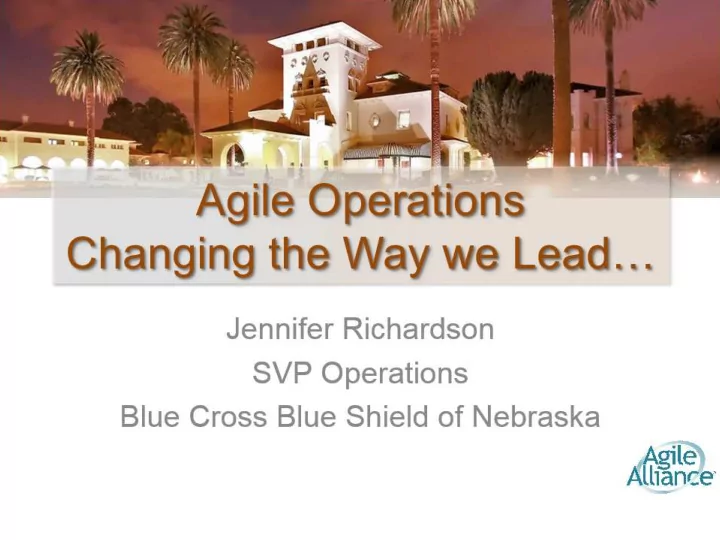 Agile Operations
Changing the Way we Lead…

Jennifer Richardson
SVP Operations
Blue Cross Blue Shield of Nebraska

Agile Alliance